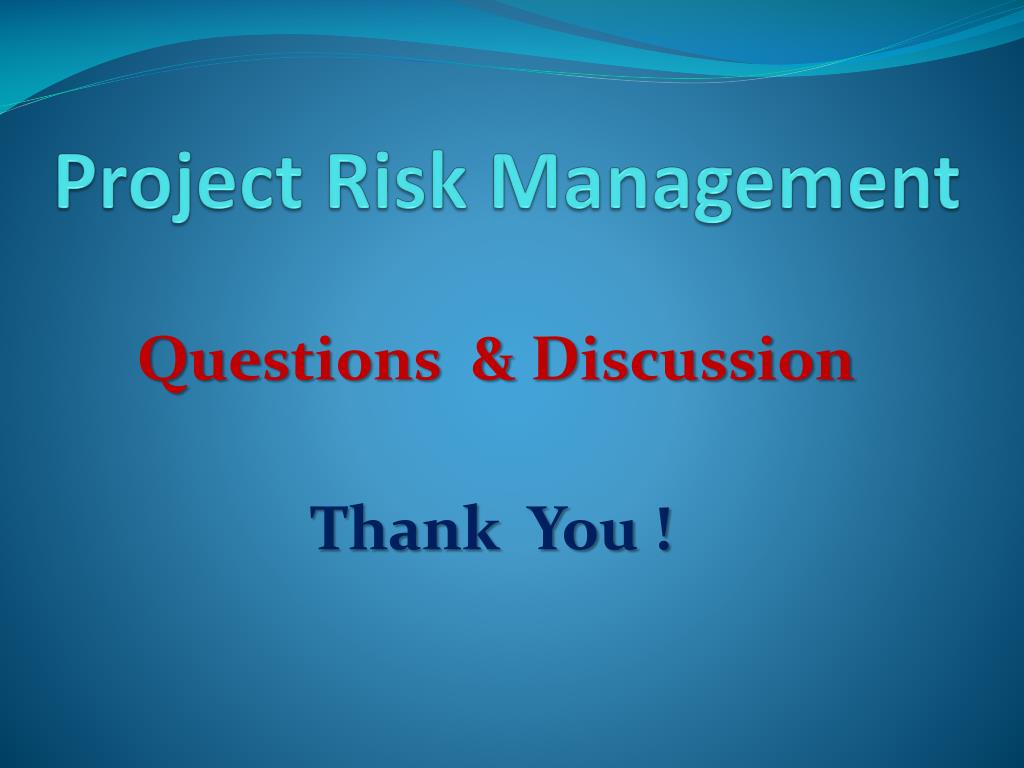 Project Risk Management

Questions & Discussion

Thank You !